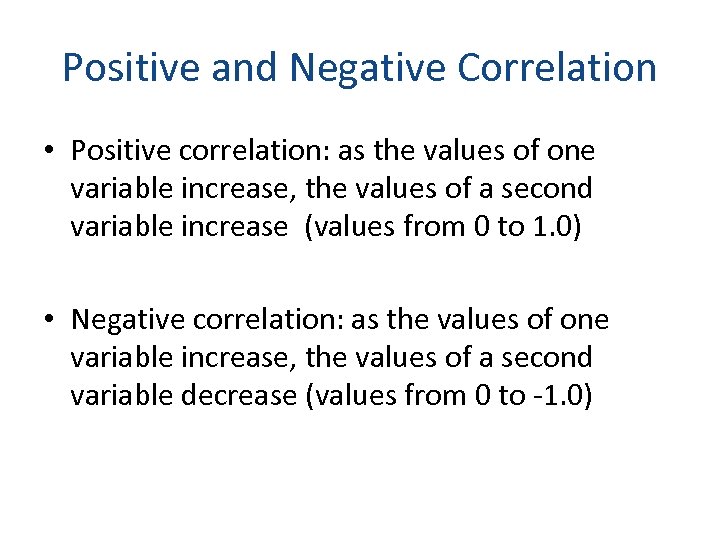 Positive and Negative Correlation

• Positive correlation: as the values of one variable increase, the values of a second variable increase (values from 0 to 1.0)

• Negative correlation: as the values of one variable increase, the values of a second variable decrease (values from 0 to -1.0)